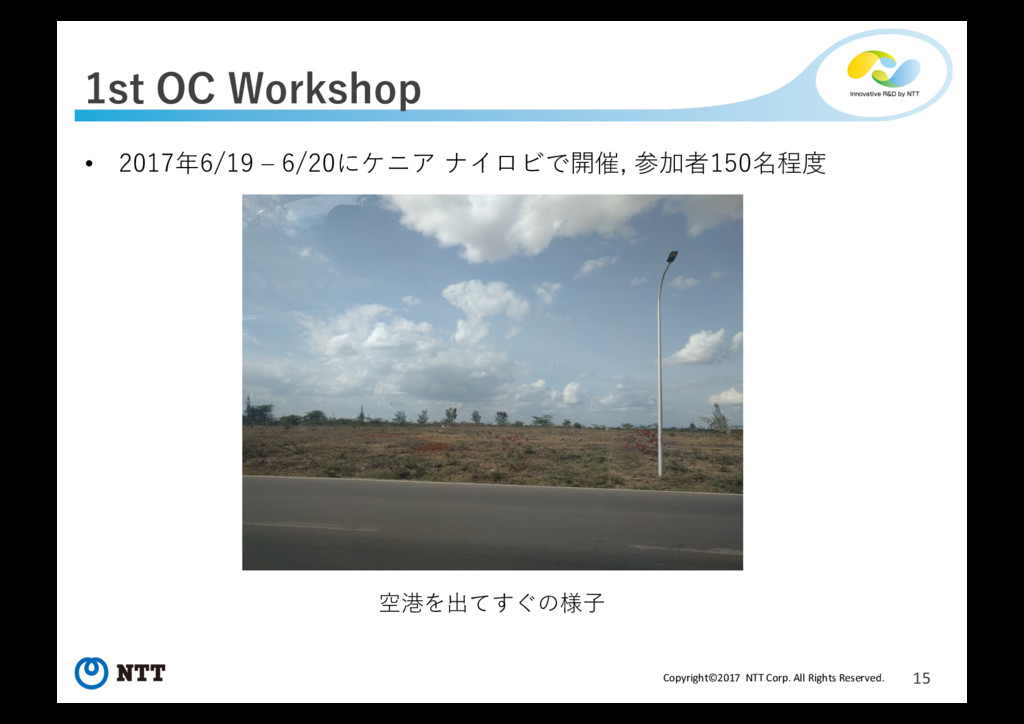 1st OC Workshop

Innovative R&D by NTT

• 2017年6/19 – 6/20にケニア ナイロビで開催, 参加者150名程度

空港を出てすぐの様子

NTT

Copyright©2017 NTT Corp. All Rights Reserved.

15